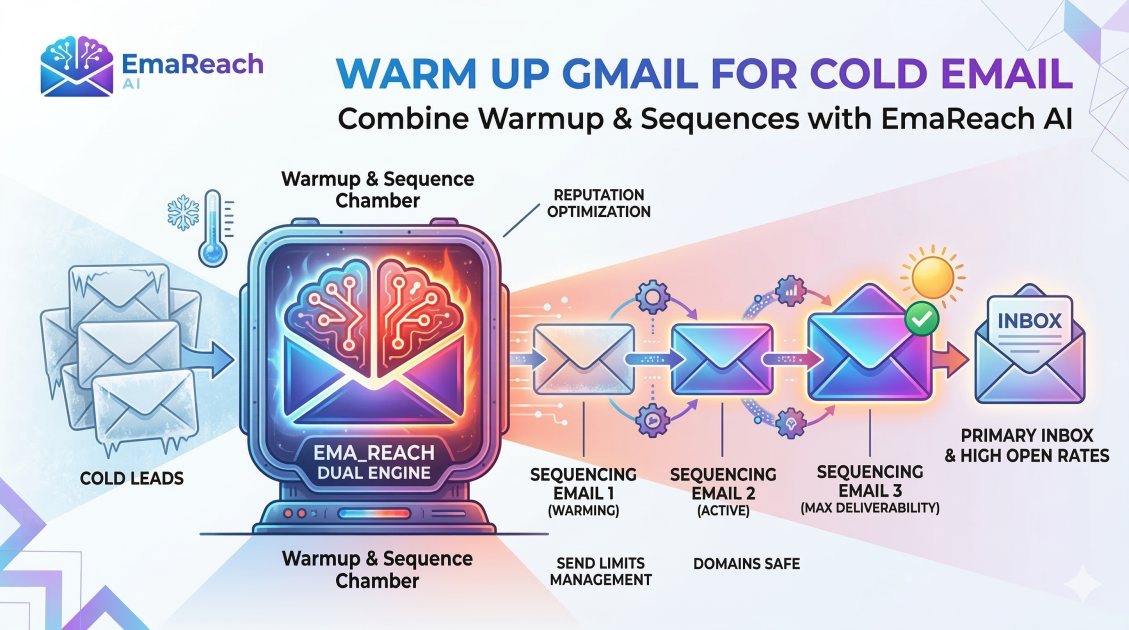 EmaReach AI

WARM UP GMAIL FOR COLD EMAIL
Combine Warmup & Sequences with EmaReach AI

Warmup & Sequence Chamber

REPUTATION OPTIMIZATION

COLD LEADS

EMA_REACH DUAL ENGINE

Warmup & Sequence Chamber

SEQUENCING EMAIL 1 (WARMING)

SEQUENCING EMAIL 2 (ACTIVE)

SEQUENCING EMAIL 3 (MAX DELIVERABILITY)

INBOX

PRIMARY INBOX & HIGH OPEN RATES

SEND LIMITS MANAGEMENT

DOMAINS SAFE